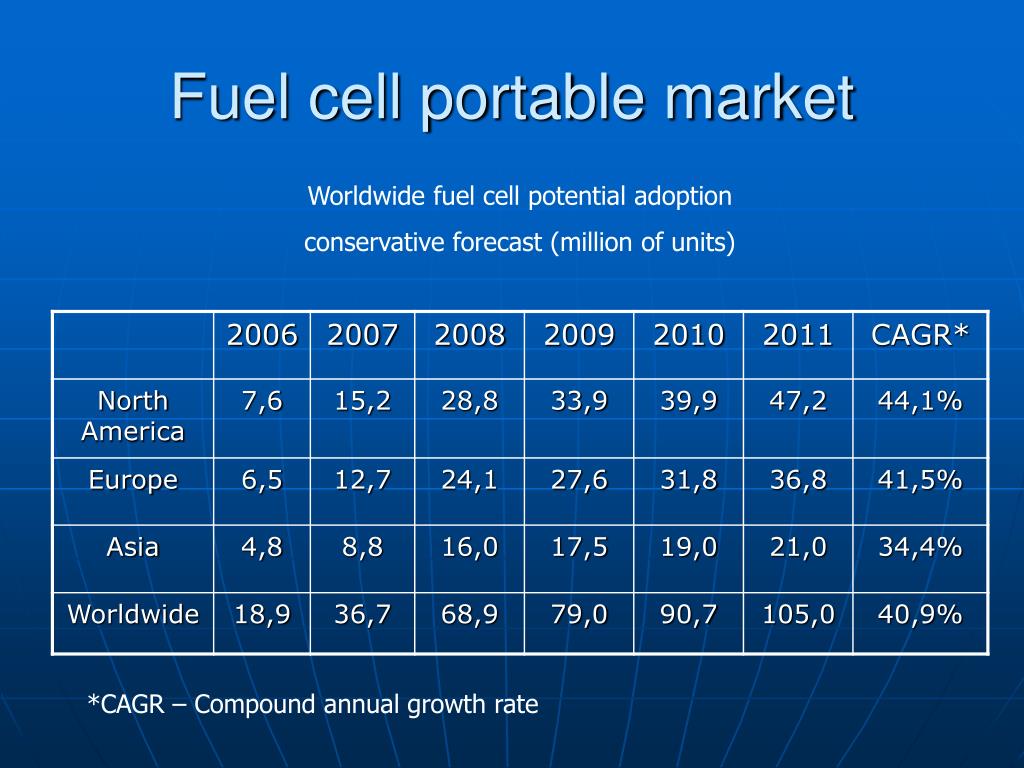 Fuel cell portable market

Worldwide fuel cell potential adoption

conservative forecast (million of units)

| | 2006 | 2007 | 2008 | 2009 | 2010 | 2011 | CAGR* |
|---|---|---|---|---|---|---|---|
| North America | 7,6 | 15,2 | 28,8 | 33,9 | 39,9 | 47,2 | 44,1% |
| Europe | 6,5 | 12,7 | 24,1 | 27,6 | 31,8 | 36,8 | 41,5% |
| Asia | 4,8 | 8,8 | 16,0 | 17,5 | 19,0 | 21,0 | 34,4% |
| Worldwide | 18,9 | 36,7 | 68,9 | 79,0 | 90,7 | 105,0 | 40,9% |

*CAGR – Compound annual growth rate